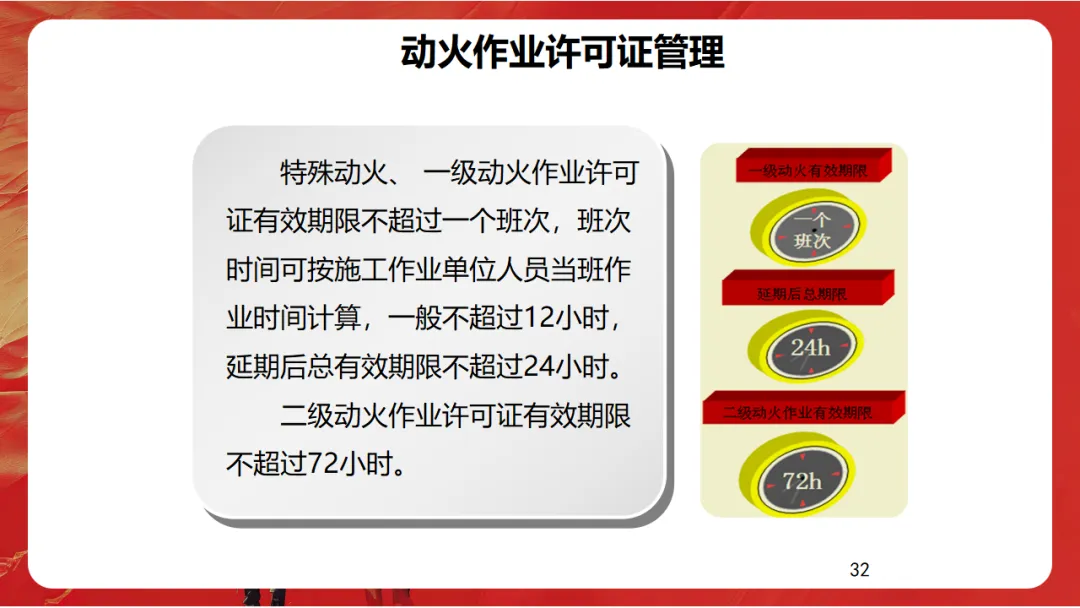 动火作业许可证管理

特殊动火、 一级动火作业许可证有效期限不超过一个班次，班次时间可按施工作业单位人员当班作业时间计算，一般不超过12小时，延期后总有效期限不超过24小时。

二级动火作业许可证有效期限不超过72小时。

一级动火有效期限

一个班次

延期后总期限

24h

二级动火作业有效期限

72h

32